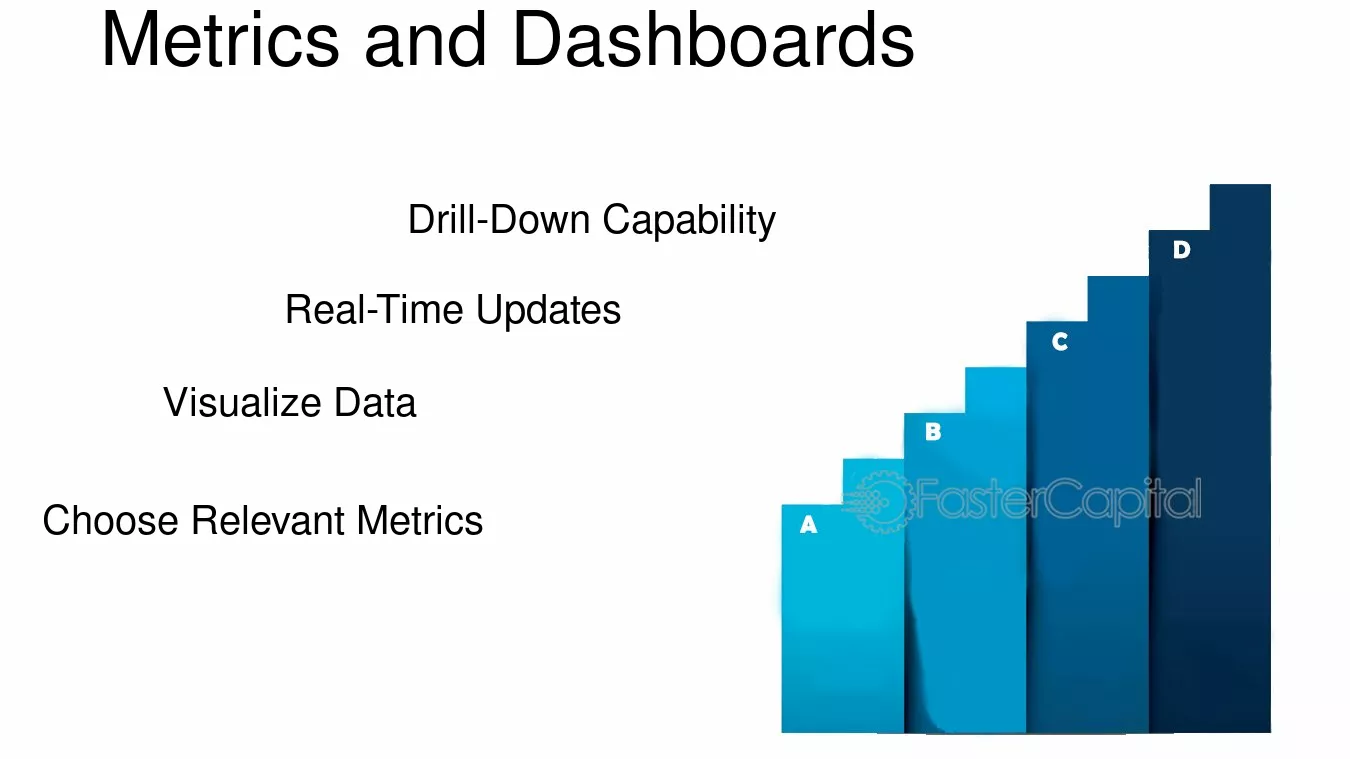 Metrics and Dashboards

Drill-Down Capability

Real-Time Updates

Visualize Data

Choose Relevant Metrics

D

C

B

A

FasterCapital